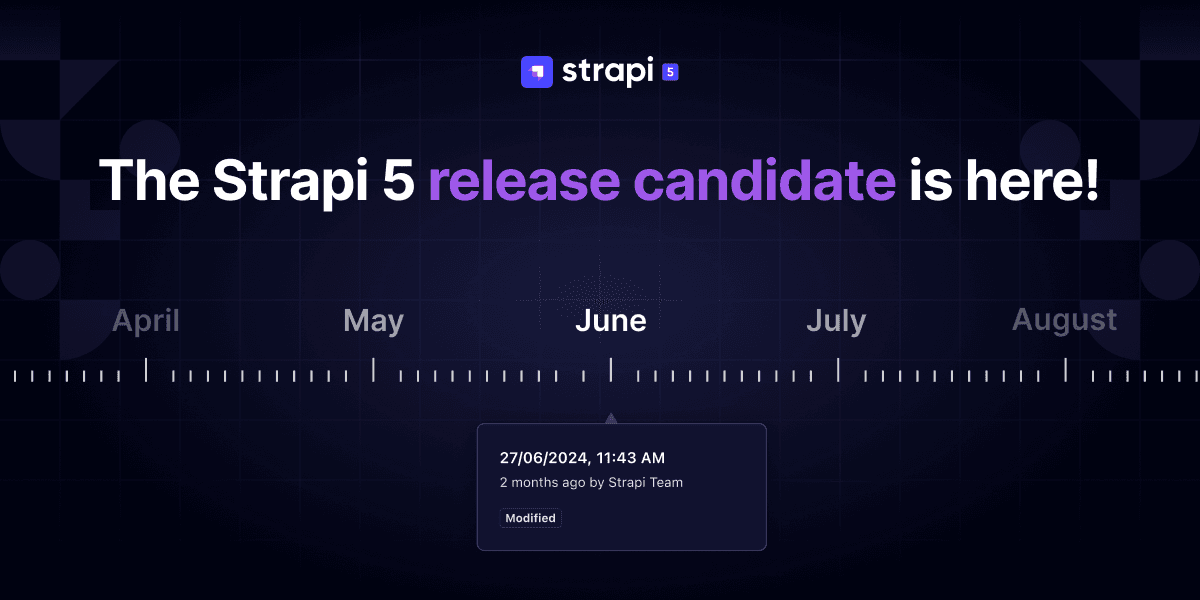 strapi 5

The Strapi 5 release candidate is here!

April May June July August

27/06/2024, 11:43 AM
2 months ago by Strapi Team

Modified